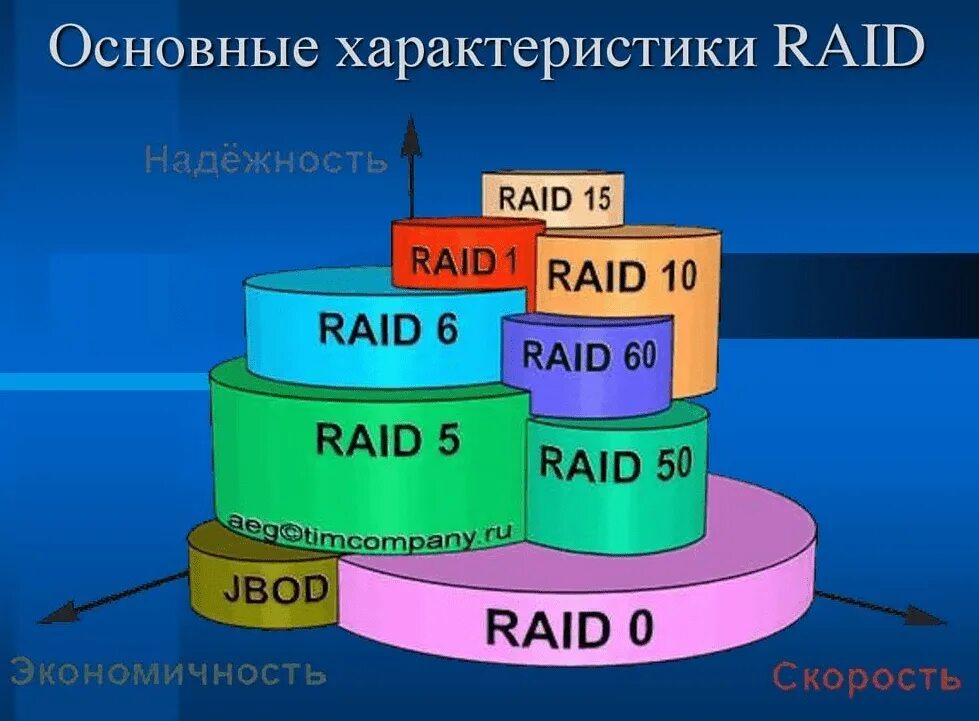 Основные характеристики RAID

Надёжность

RAID 15

RAID 1

RAID 10

RAID 6

RAID 60

RAID 5

RAID 50

aeg©timcompany.ru

JBOD

RAID 0

Экономичность

Скорость